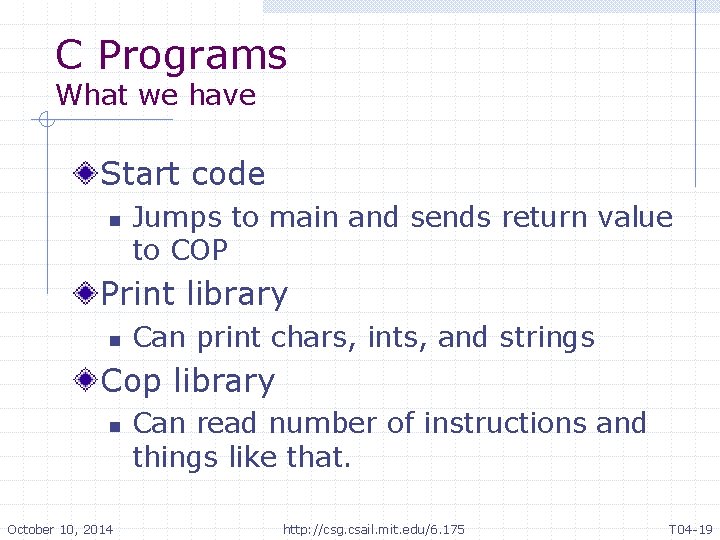 C Programs
What we have

Start code
- Jumps to main and sends return value to COP

Print library
- Can print chars, ints, and strings

Cop library
- Can read number of instructions and things like that.

October 10, 2014
http://csg.csail.mit.edu/6.175
T04-19